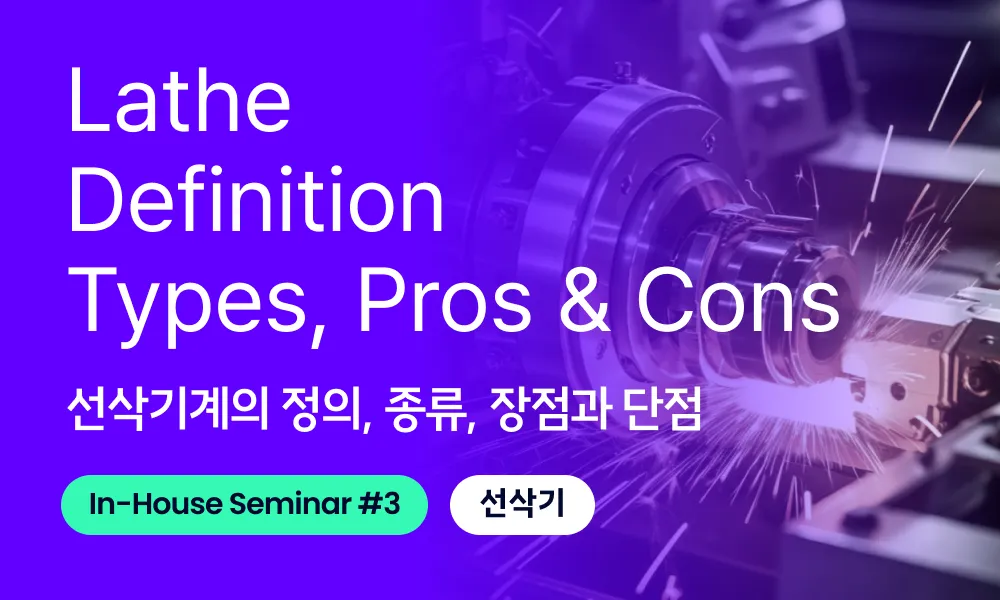 Lathe
Definition
Types, Pros & Cons

선삭기계의 정의, 종류, 장점과 단점

In-House Seminar #3

선삭기